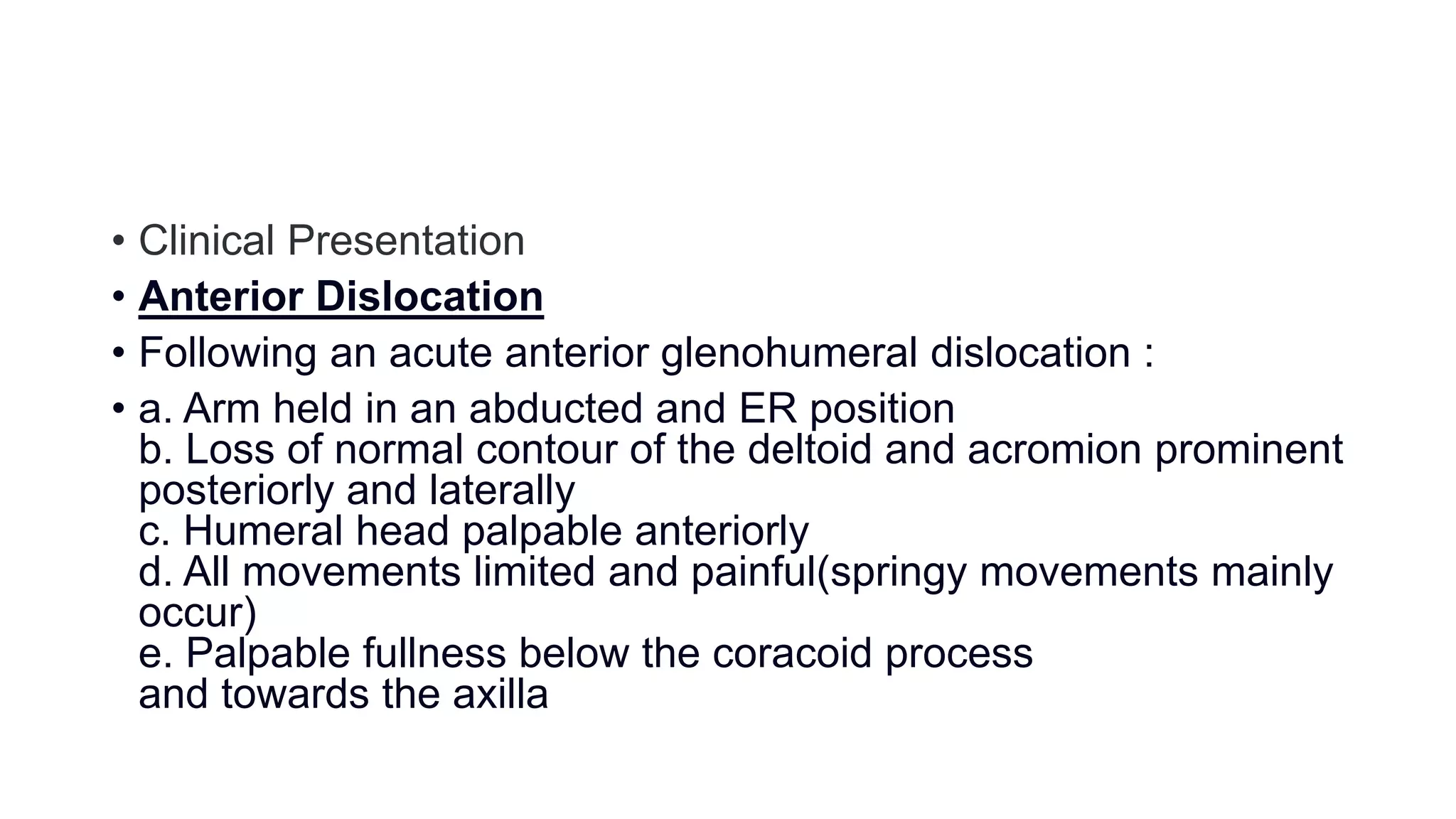 • Clinical Presentation

• Anterior Dislocation

• Following an acute anterior glenohumeral dislocation :

• a. Arm held in an abducted and ER position
b. Loss of normal contour of the deltoid and acromion prominent posteriorly and laterally
c. Humeral head palpable anteriorly
d. All movements limited and painful(springy movements mainly occur)
e. Palpable fullness below the coracoid process
and towards the axilla